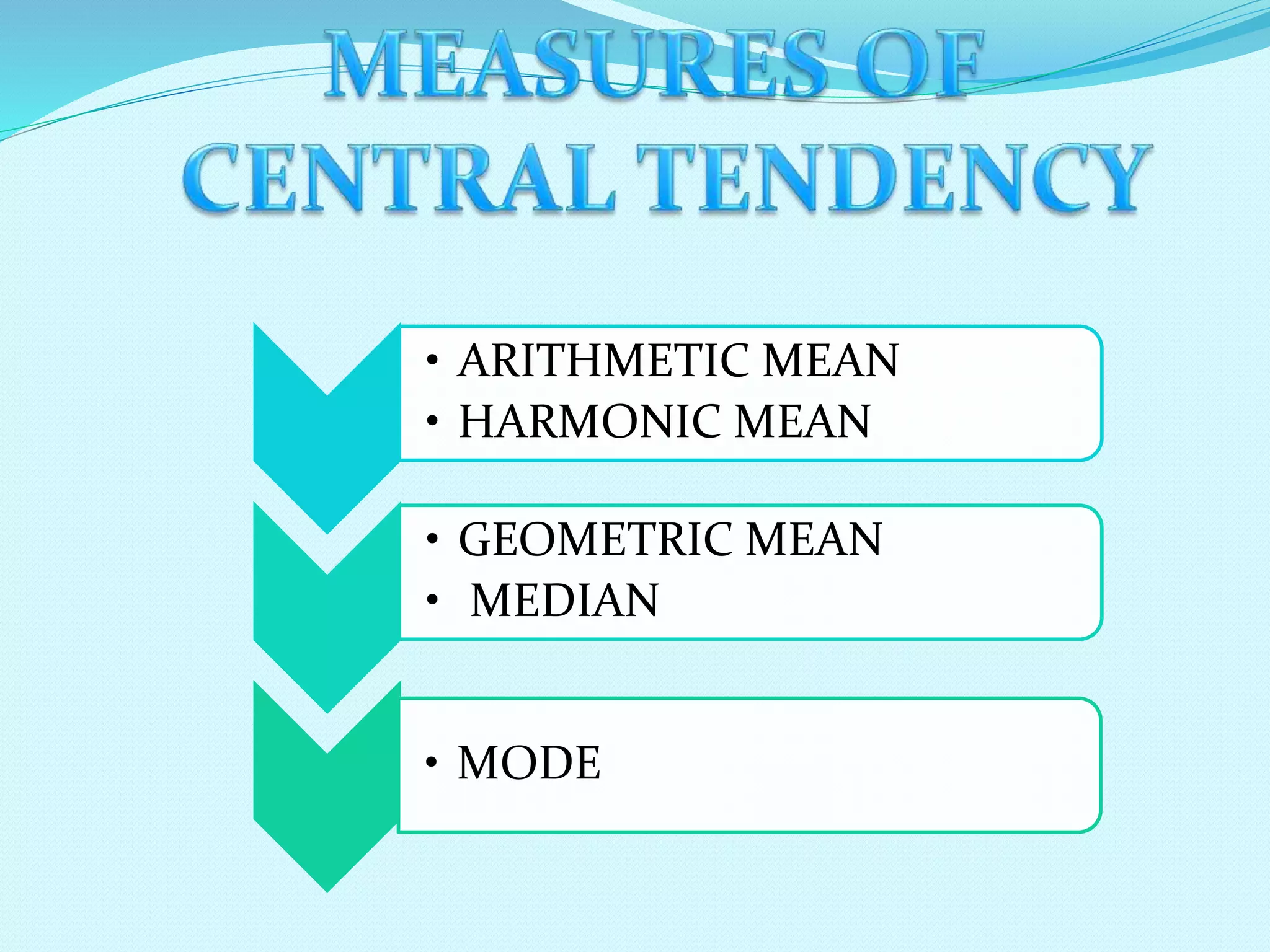 MEASURES OF CENTRAL TENDENCY

• ARITHMETIC MEAN
• HARMONIC MEAN

• GEOMETRIC MEAN
• MEDIAN

• MODE